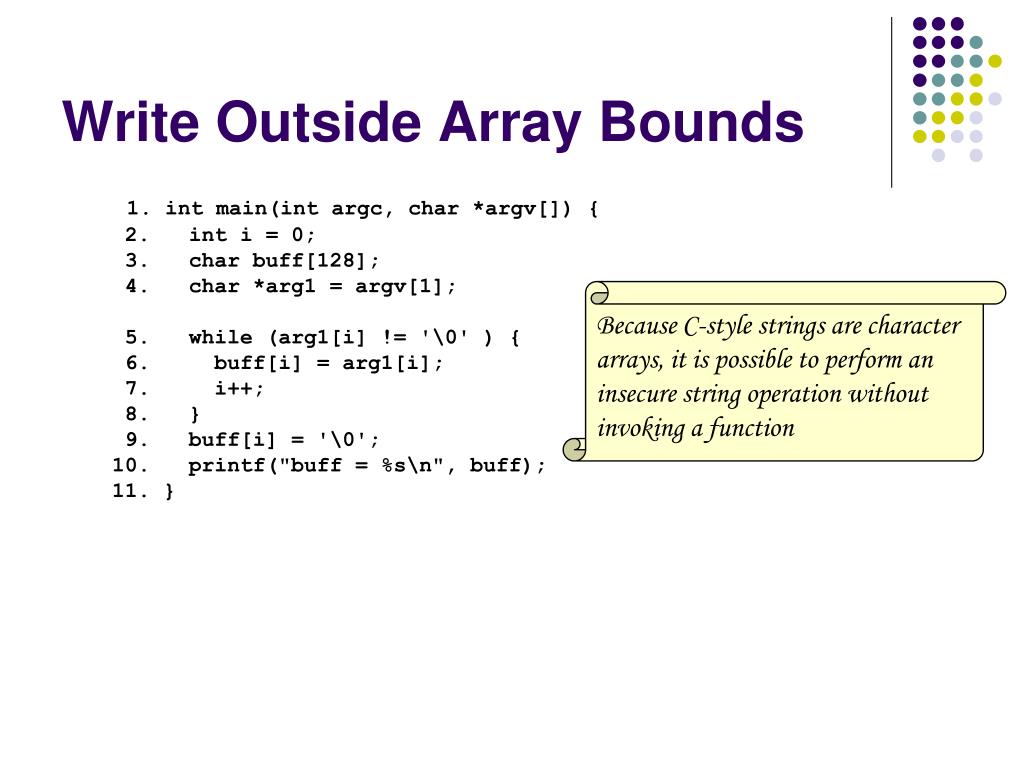 Write Outside Array Bounds

1. int main(int argc, char *argv[]) {
2.   int i = 0;
3.   char buff[128];
4.   char *arg1 = argv[1];

5.   while (arg1[i] != '\0' ) {
6.     buff[i] = arg1[i];
7.     i++;
8.   }
9.   buff[i] = '\0';
10.   printf("buff = %s\n", buff);
11. }

Because C-style strings are character arrays, it is possible to perform an insecure string operation without invoking a function